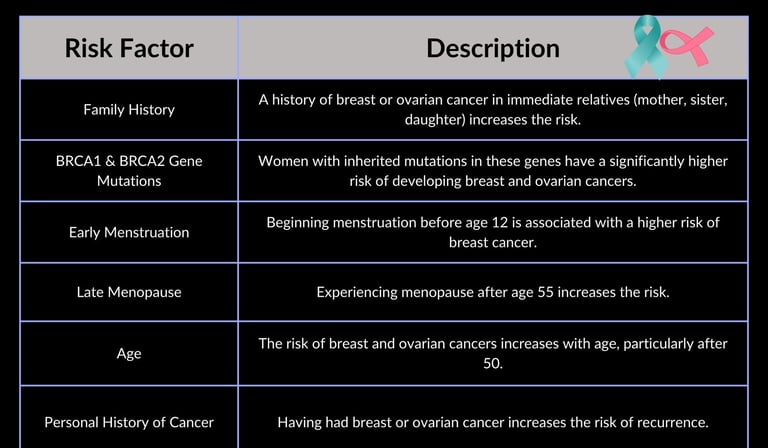 | Risk Factor | Description |
|---|---|
| Family History | A history of breast or ovarian cancer in immediate relatives (mother, sister, daughter) increases the risk. |
| BRCA1 & BRCA2 Gene Mutations | Women with inherited mutations in these genes have a significantly higher risk of developing breast and ovarian cancers. |
| Early Menstruation | Beginning menstruation before age 12 is associated with a higher risk of breast cancer. |
| Late Menopause | Experiencing menopause after age 55 increases the risk. |
| Age | The risk of breast and ovarian cancers increases with age, particularly after 50. |
| Personal History of Cancer | Having had breast or ovarian cancer increases the risk of recurrence. |